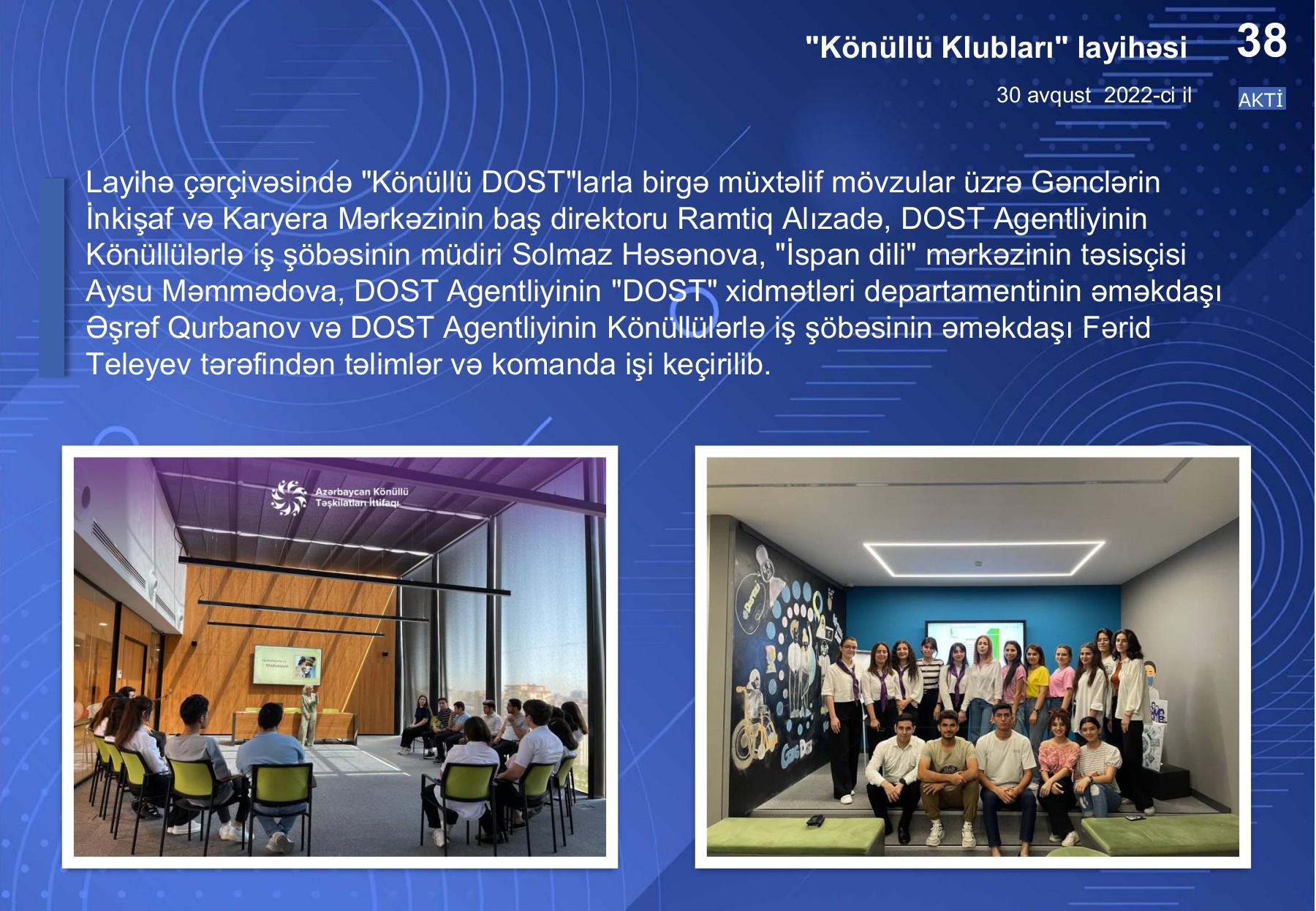 "Könüllü Klubları" layihəsi

38

30 avqust 2022-ci il

AKTİ

Layihə çərçivəsində "Könüllü DOST"larla birgə müxtəlif mövzular üzrə Gənclərin İnkişaf və Karyera Mərkəzinin baş direktoru Ramtiq Alızadə, DOST Agentliyinin Könüllülərlə iş şöbəsinin müdiri Solmaz Həsənova, "İspan dili" mərkəzinin təsisçisi Aysu Məmmədova, DOST Agentliyinin "DOST" xidmətləri departamentinin əməkdaşı Əşrəf Qurbanov və DOST Agentliyinin Könüllülərlə iş şöbəsinin əməkdaşı Fərid Teleyev tərəfindən təlimlər və komanda işi keçirilib.

Azərbaycan Könüllü Təşkilatları İttifaqı